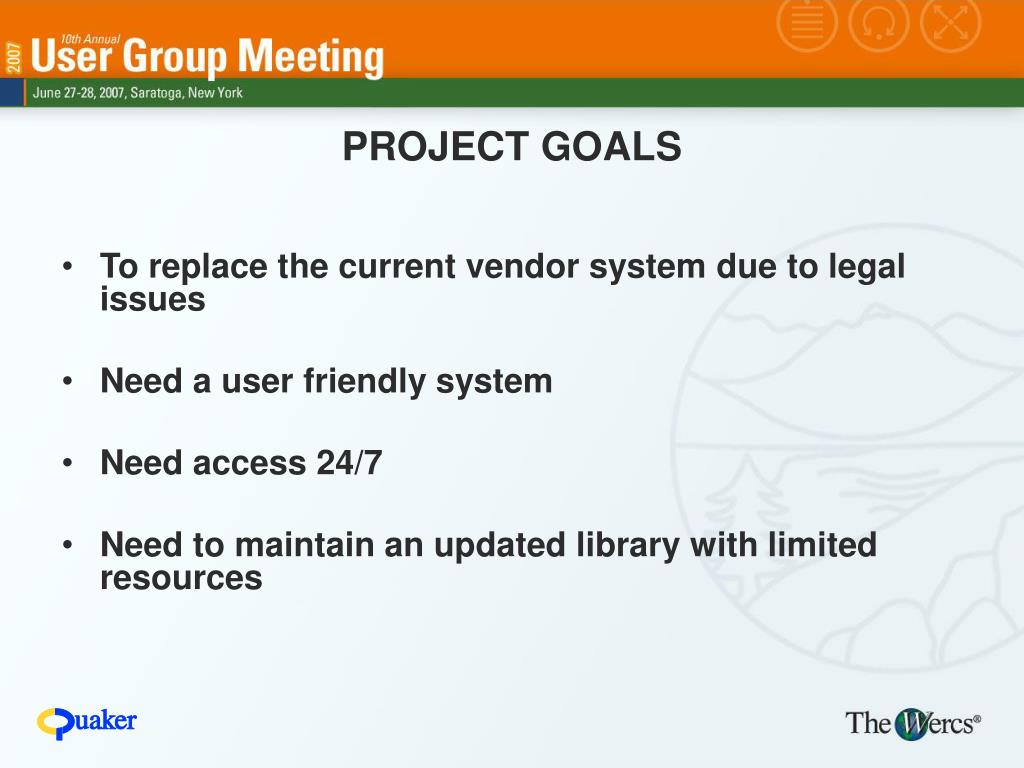 2007

10th Annual
User Group Meeting
June 27-28, 2007, Saratoga, New York

PROJECT GOALS

• To replace the current vendor system due to legal issues

• Need a user friendly system

• Need access 24/7

• Need to maintain an updated library with limited resources

Quaker

The Wercs®